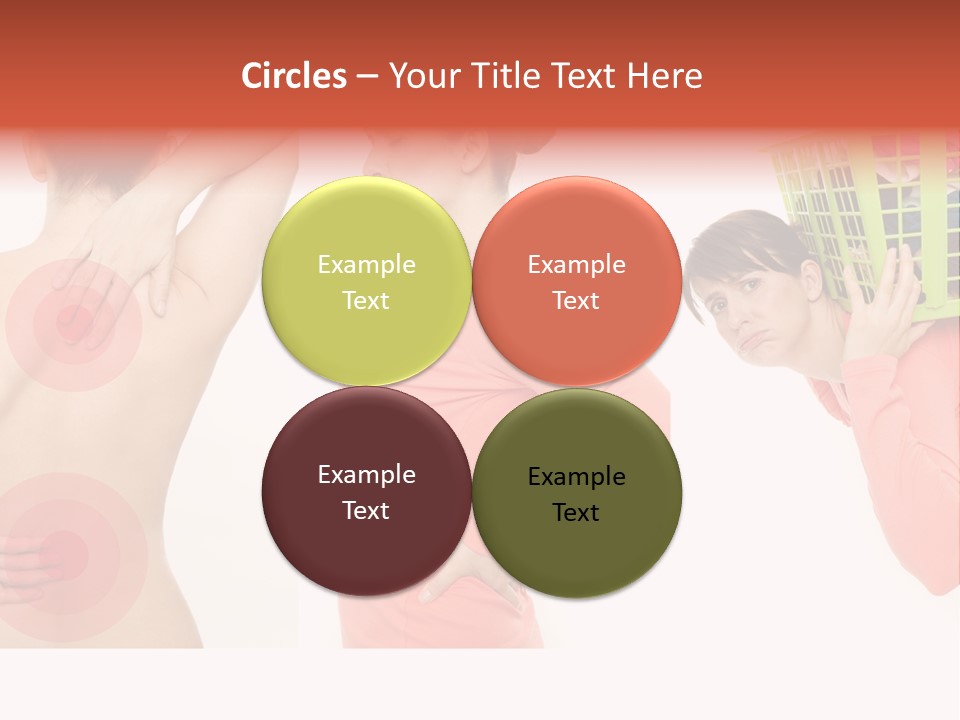 Circles – Your Title Text Here

Example Text

Example Text

Example Text

Example Text